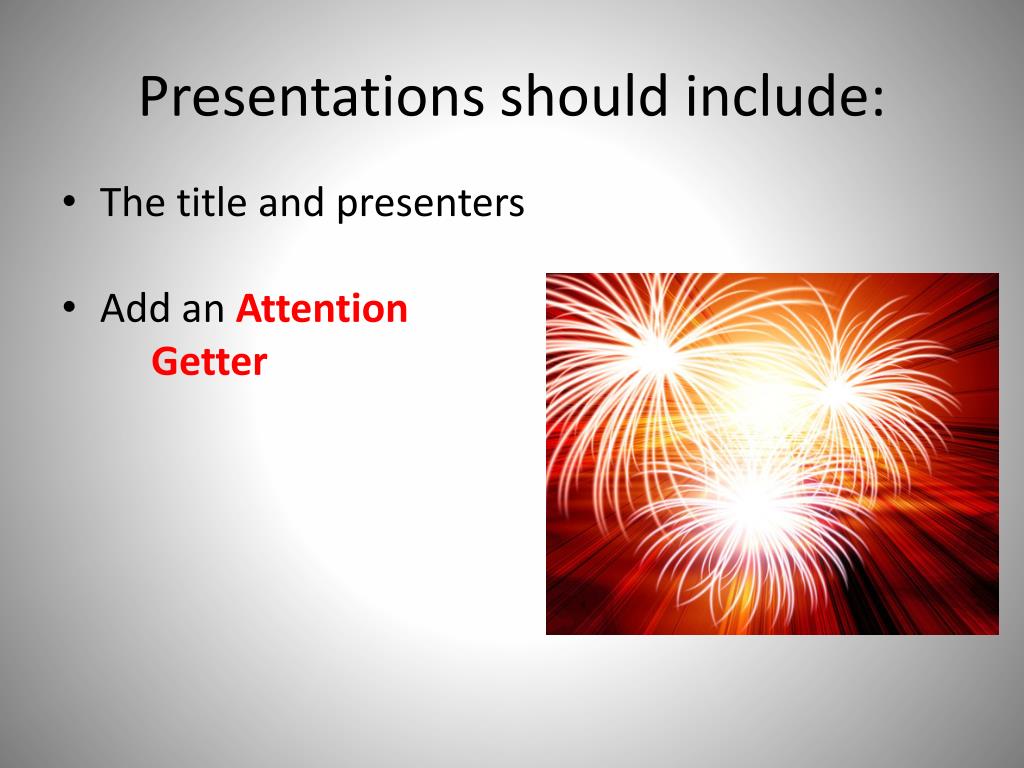 Presentations should include:

• The title and presenters

• Add an Attention Getter